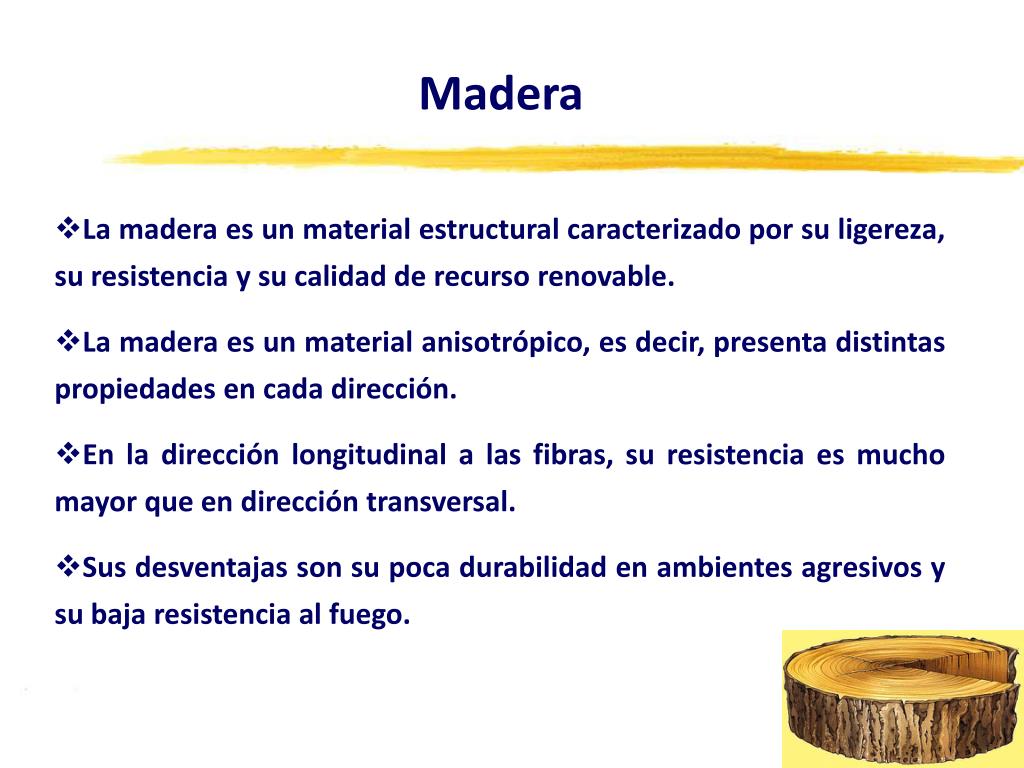 Madera

❖La madera es un material estructural caracterizado por su ligereza, su resistencia y su calidad de recurso renovable.

❖La madera es un material anisotrópico, es decir, presenta distintas propiedades en cada dirección.

❖En la dirección longitudinal a las fibras, su resistencia es mucho mayor que en dirección transversal.

❖Sus desventajas son su poca durabilidad en ambientes agresivos y su baja resistencia al fuego.